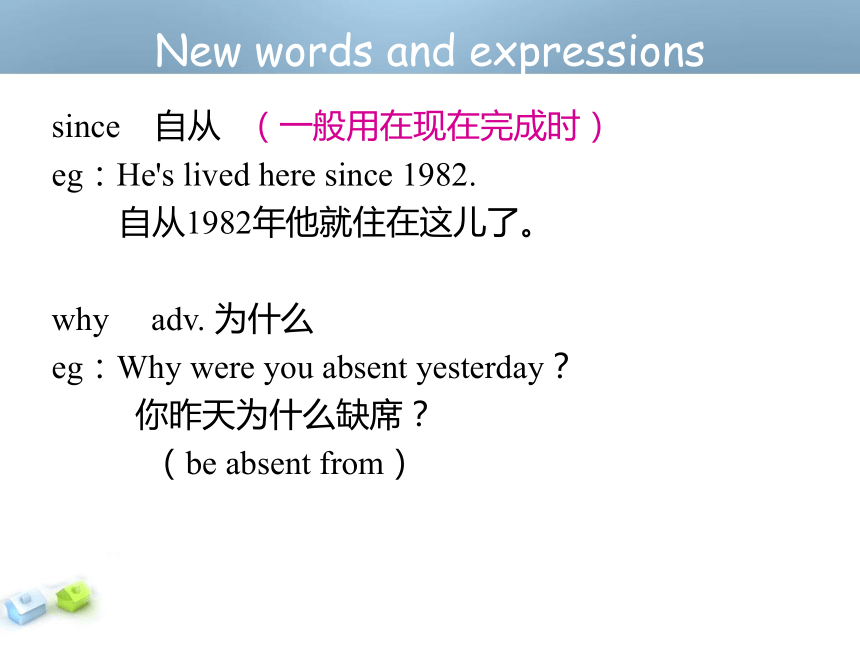 New words and expressions

since 自从 （一般用在现在完成时）

eg：He's lived here since 1982.

自从1982年他就住在这儿了。

why adv. 为什么

eg：Why were you absent yesterday？

你昨天为什么缺席？

（be absent from）